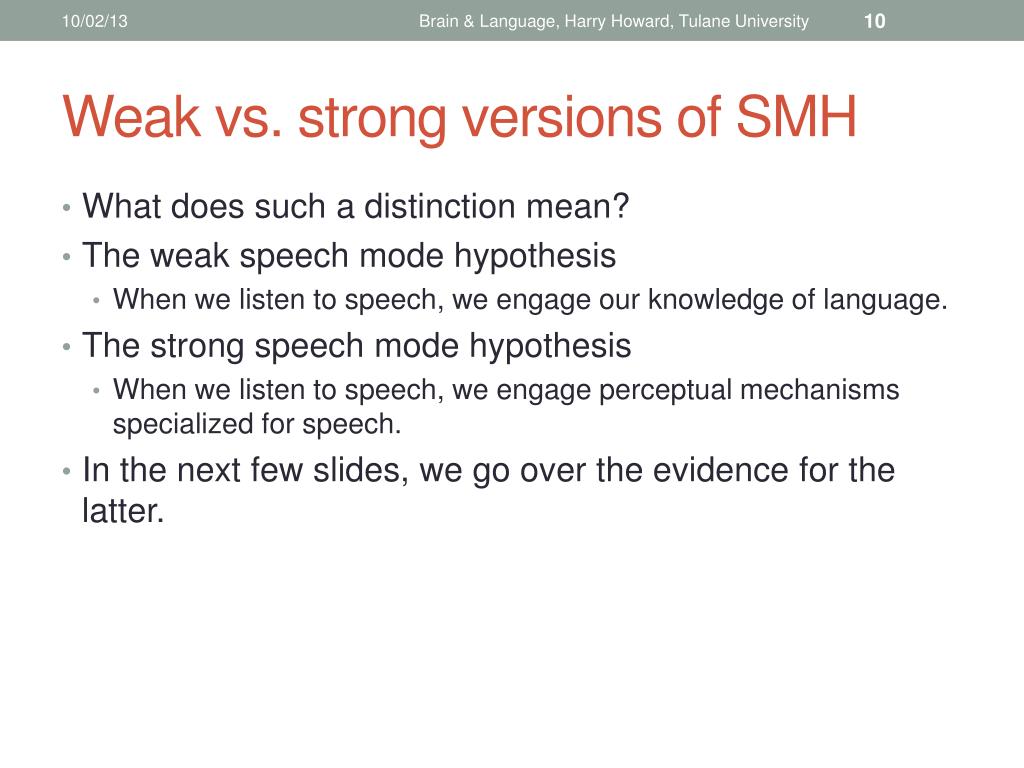 10/02/13 Brain & Language, Harry Howard, Tulane University 10

Weak vs. strong versions of SMH

• What does such a distinction mean?
• The weak speech mode hypothesis
  • When we listen to speech, we engage our knowledge of language.
• The strong speech mode hypothesis
  • When we listen to speech, we engage perceptual mechanisms specialized for speech.
• In the next few slides, we go over the evidence for the latter.